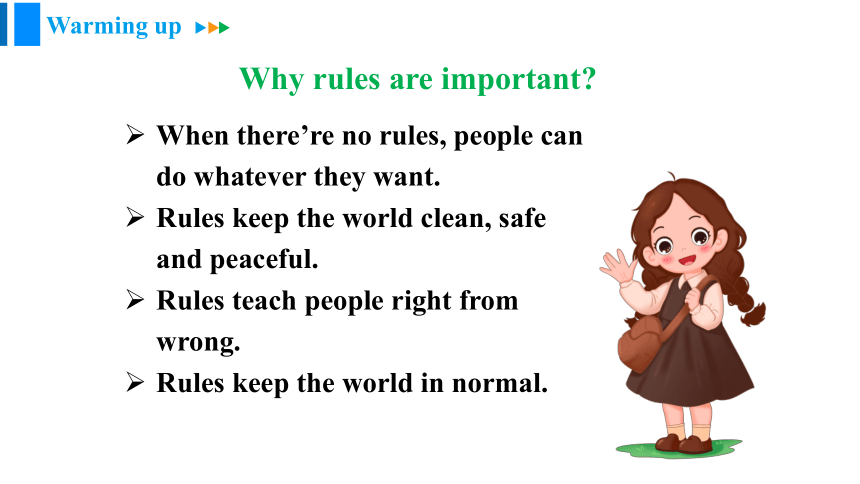 Warming up

Why rules are important?

➢ When there’re no rules, people can do whatever they want.

➢ Rules keep the world clean, safe and peaceful.

➢ Rules teach people right from wrong.

➢ Rules keep the world in normal.